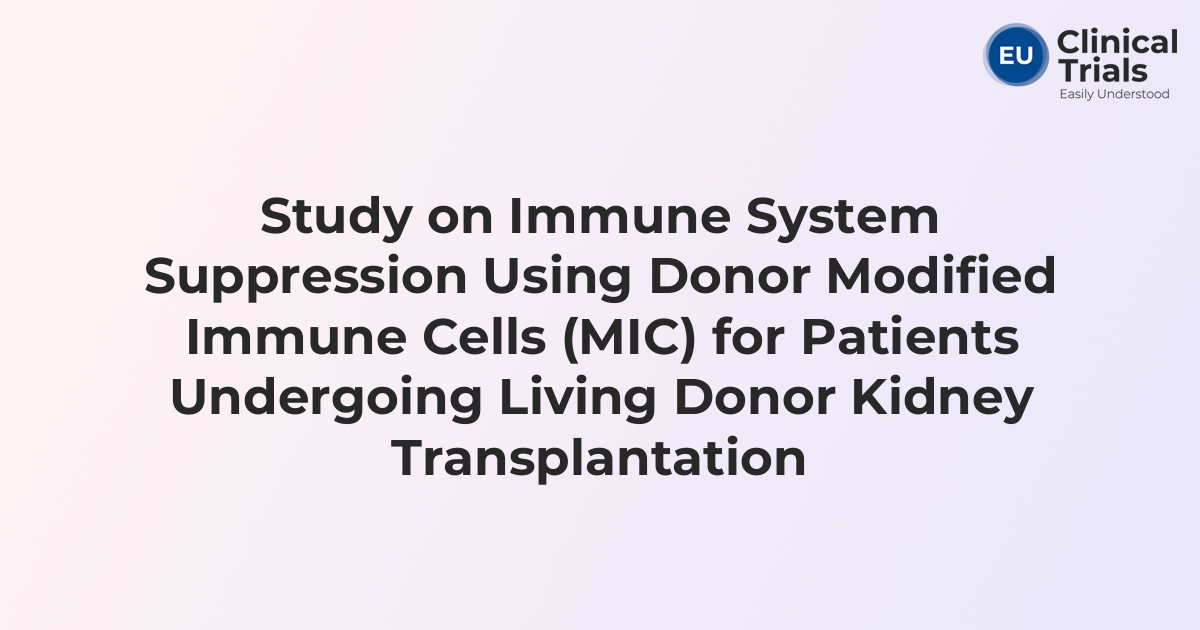 EU Clinical Trials
Easily Understood

Study on Immune System Suppression Using Donor Modified Immune Cells (MIC) for Patients Undergoing Living Donor Kidney Transplantation